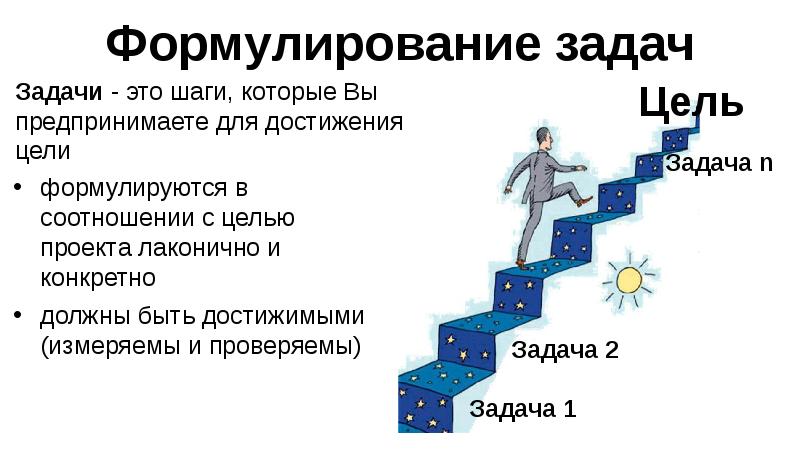 Формулирование задач

Задачи - это шаги, которые Вы предпринимаете для достижения цели

• формулируются в соотношении с целью проекта лаконично и конкретно

• должны быть достижимыми (измеряемы и проверяемы)

Цель

Задача n

Задача 2

Задача 1